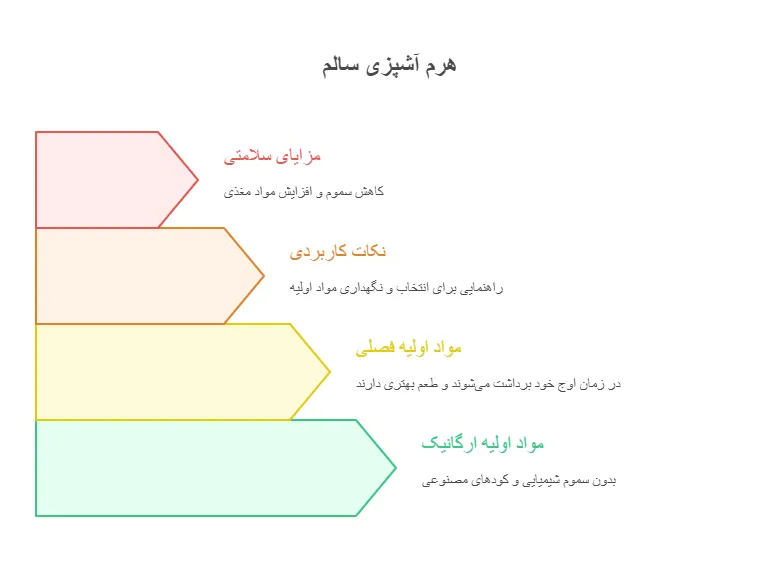 هرم آشپزی سالم

مزایای سلامتی

کاهش سموم و افزایش مواد مغذی

نکات کاربردی

راهنمایی برای انتخاب و نگهداری مواد اولیه

مواد اولیه فصلی

در زمان اوج خود برداشت می‌شوند و طعم بهتری دارند

مواد اولیه ارگانیک

بدون سموم شیمیایی و کودهای مصنوعی